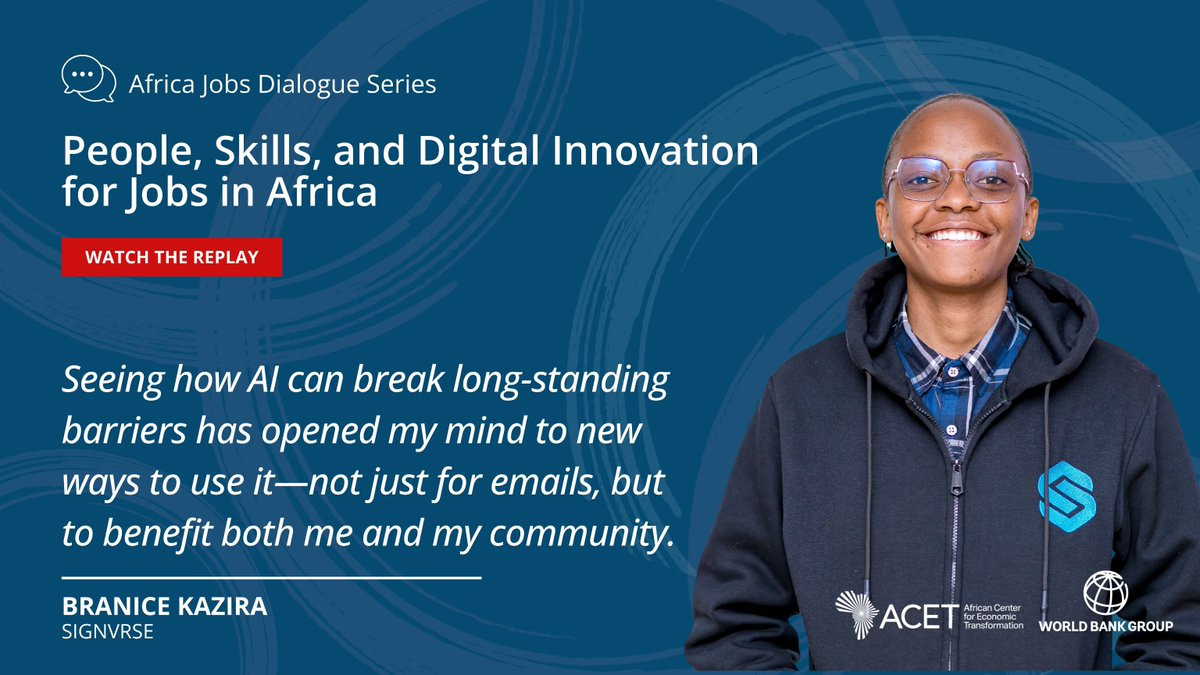 Africa Jobs Dialogue Series

People, Skills, and Digital Innovation for Jobs in Africa

WATCH THE REPLAY

Seeing how AI can break long-standing barriers has opened my mind to new ways to use it—not just for emails, but to benefit both me and my community.

BRANICE KAZIRA
SIGNVRSE

ACET African Center for Economic Transformation

WORLD BANK GROUP